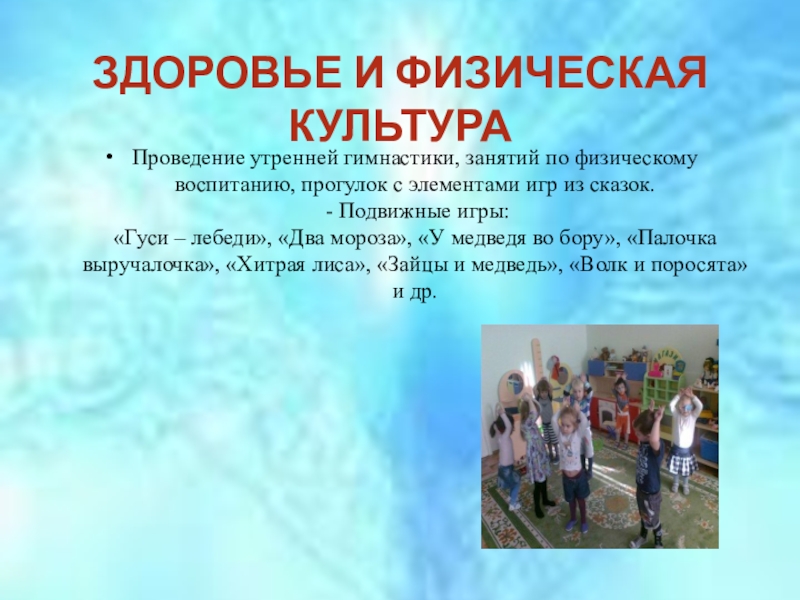 ЗДОРОВЬЕ И ФИЗИЧЕСКАЯ КУЛЬТУРА

• Проведение утренней гимнастики, занятий по физическому воспитанию, прогулок с элементами игр из сказок.
- Подвижные игры:
«Гуси – лебеди», «Два мороза», «У медведя во бору», «Палочка выручалочка», «Хитрая лиса», «Зайцы и медведь», «Волк и поросята» и др.